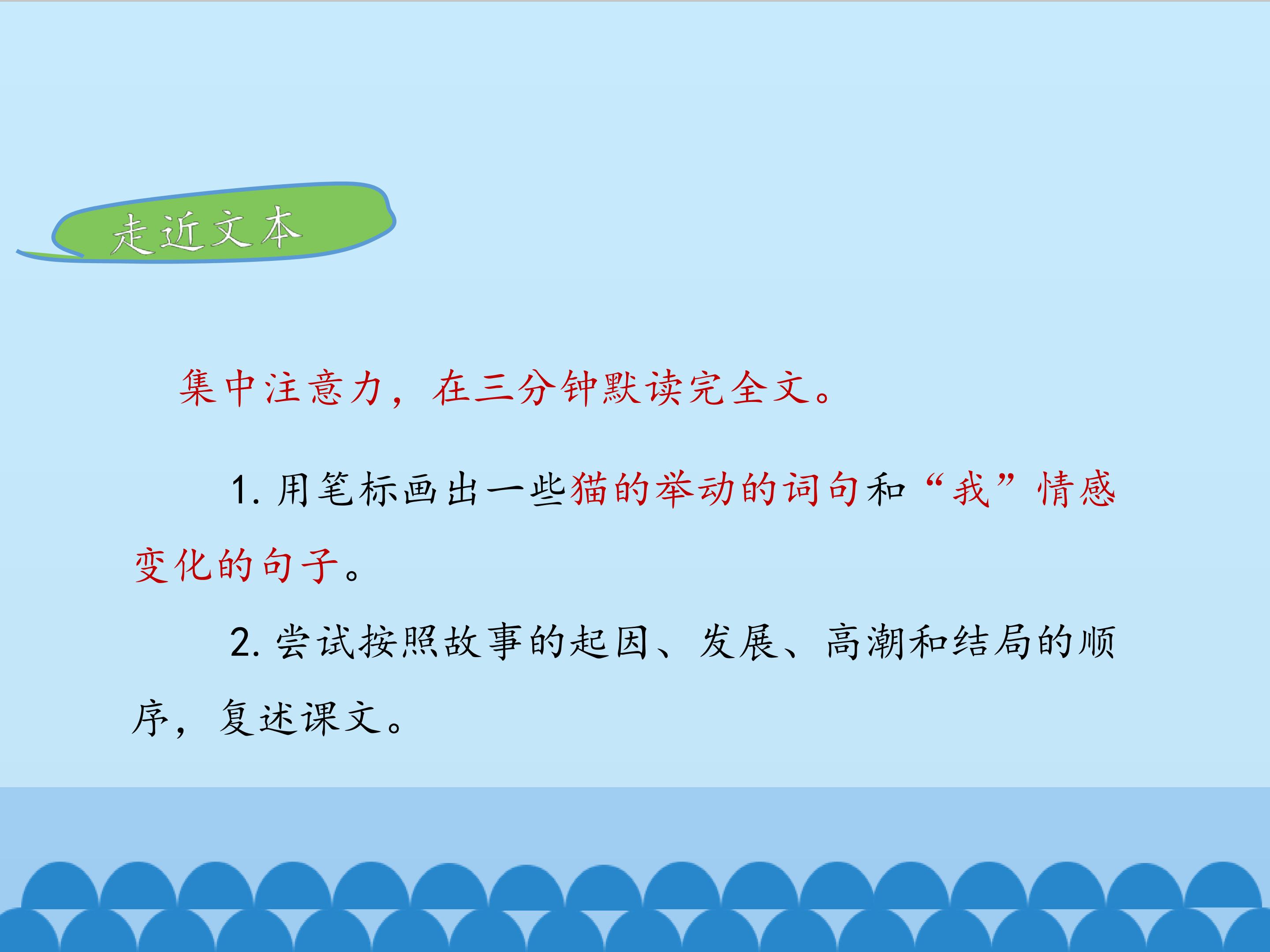 走近文本

集中注意力，在三分钟默读完全文。

1.用笔标画出一些猫的举动的词句和“我”情感变化的句子。

2.尝试按照故事的起因、发展、高潮和结局的顺序，复述课文。